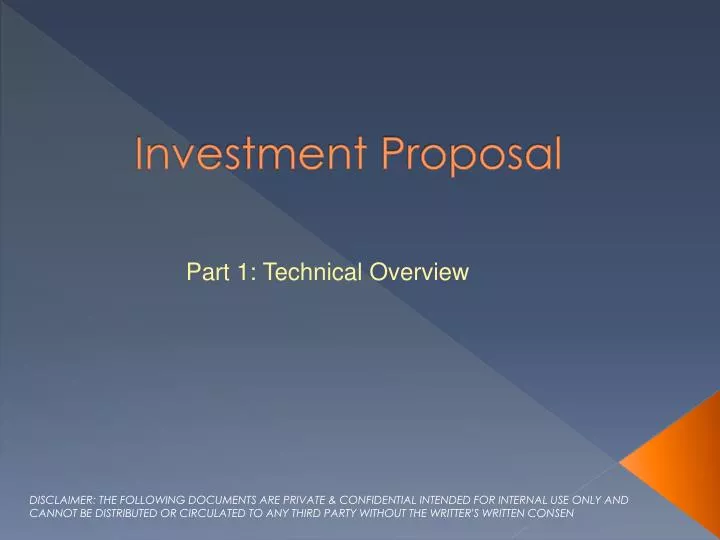 Investment Proposal

Part 1: Technical Overview

DISCLAIMER: THE FOLLOWING DOCUMENTS ARE PRIVATE & CONFIDENTIAL INTENDED FOR INTERNAL USE ONLY AND CANNOT BE DISTRIBUTED OR CIRCULATED TO ANY THIRD PARTY WITHOUT THE WRITTER'S WRITTEN CONSEN